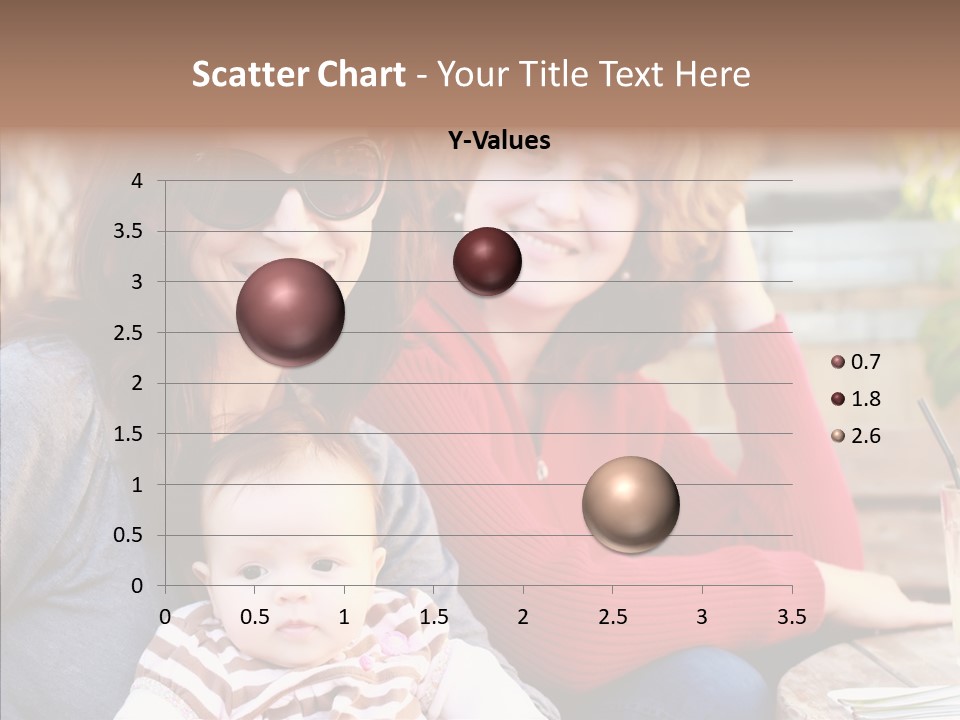 Scatter Chart - Your Title Text Here

Y-Values

4
3.5
3
2.5
2
1.5
1
0.5
0

0 0.5 1 1.5 2 2.5 3 3.5

0.7
1.8
2.6